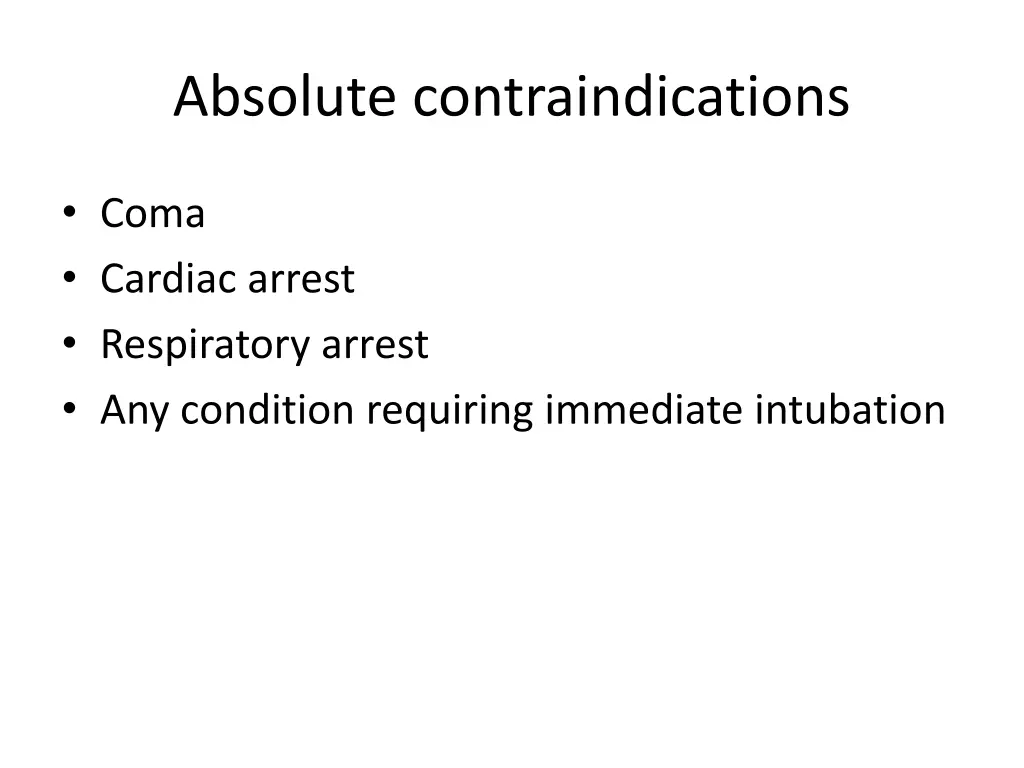 Absolute contraindications

• Coma
• Cardiac arrest
• Respiratory arrest
• Any condition requiring immediate intubation